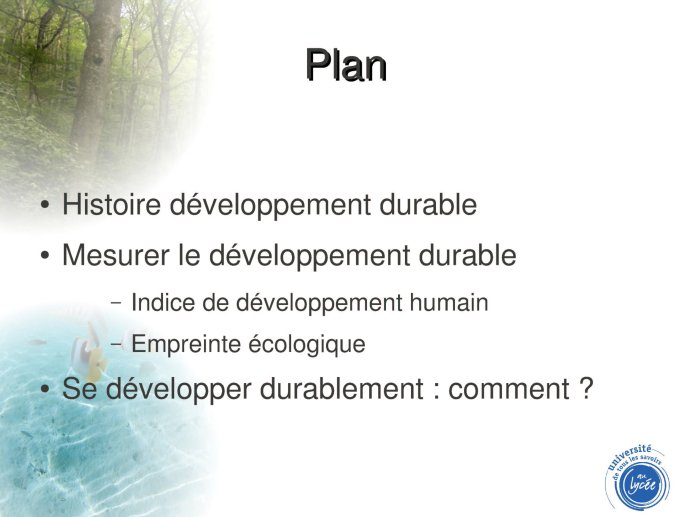 Plan

• Histoire développement durable
• Mesurer le développement durable
– Indice de développement humain
– Empreinte écologique
• Se développer durablement : comment ?

université de tous les savoirs au lycée